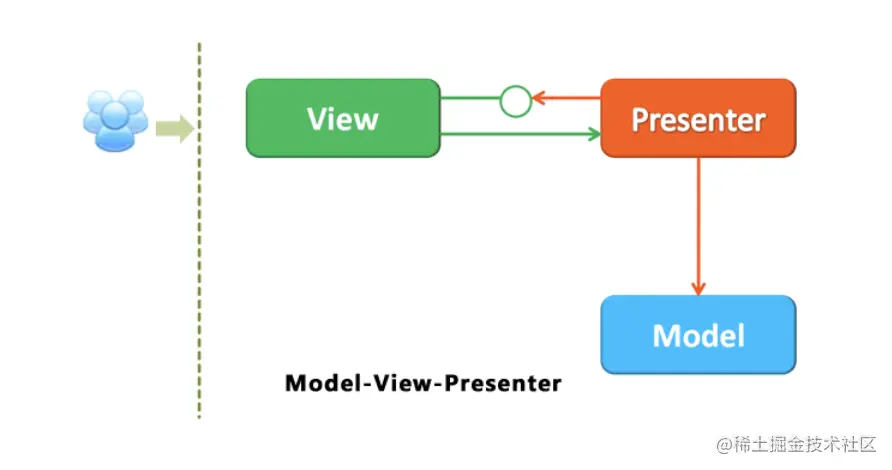 View

Presenter

Model

Model-View-Presenter

@稀土掘金技术社区